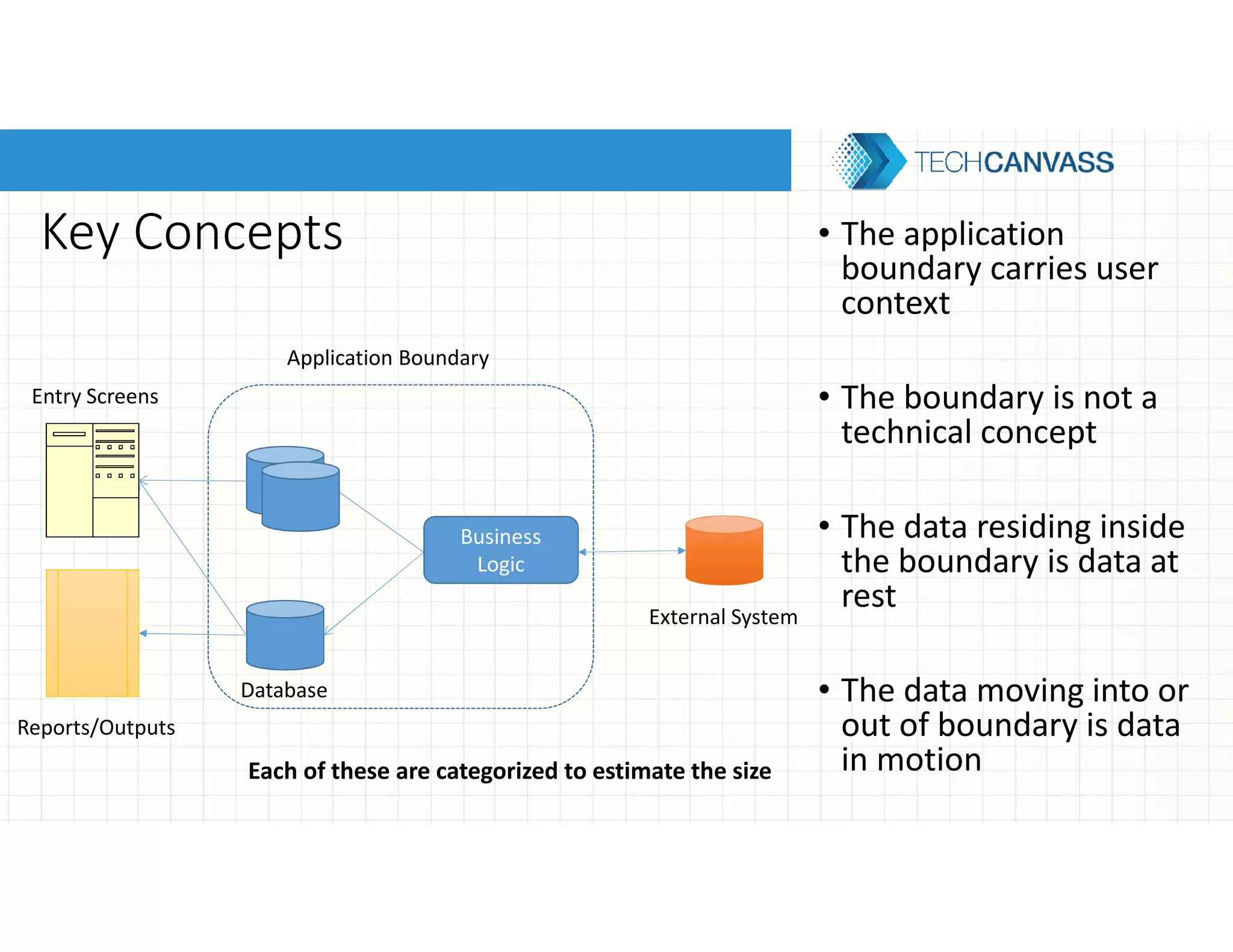 TECHCANVASS

Key Concepts

Application Boundary

Entry Screens

Business Logic

External System

Database

Reports/Outputs

Each of these are categorized to estimate the size

• The application boundary carries user context

• The boundary is not a technical concept

• The data residing inside the boundary is data at rest

• The data moving into or out of boundary is data in motion